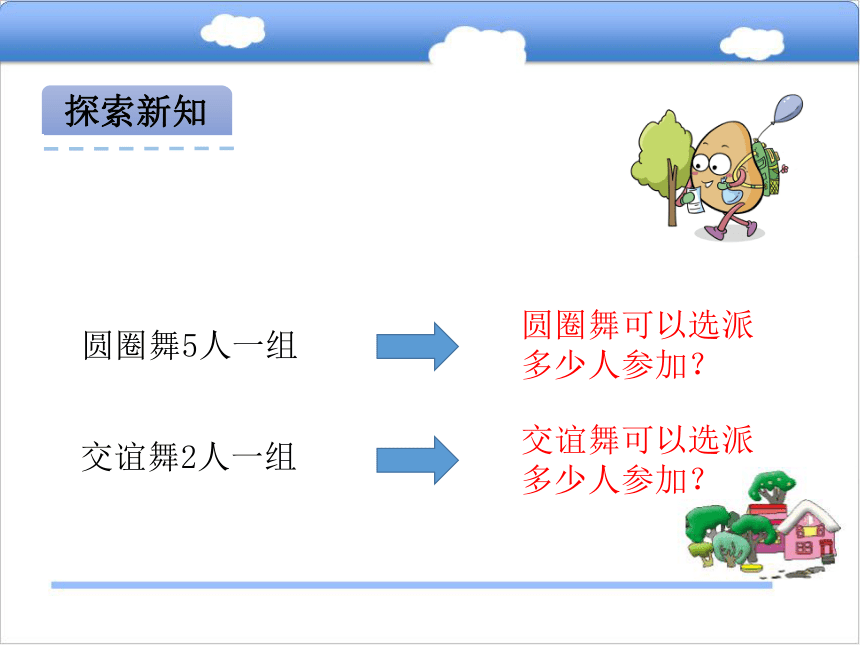 探索新知

圆圈舞5人一组

圆圈舞可以选派多少人参加？

交谊舞2人一组

交谊舞可以选派多少人参加？